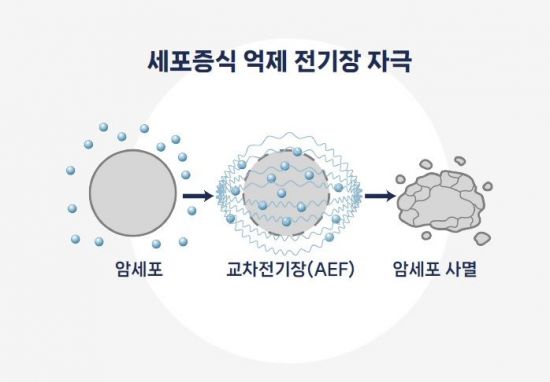 세포증식 억제 전기장 자극

암세포

교차전기장(AEF)

암세포 사멸